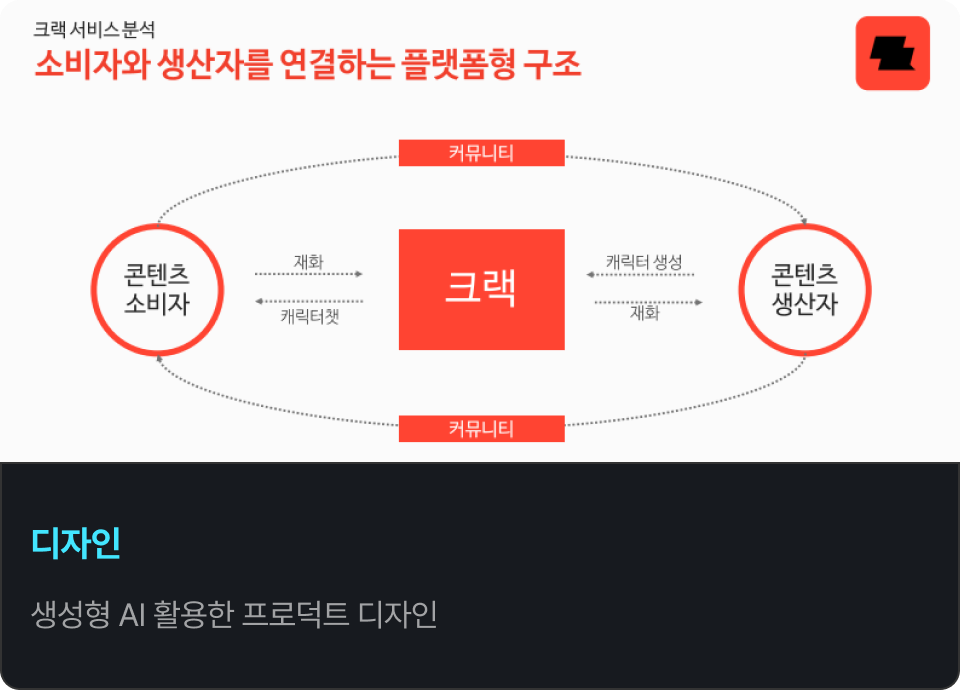 크랙 서비스 분석
소비자와 생산자를 연결하는 플랫폼형 구조

커뮤니티

콘텐츠 소비자

재화

캐릭터챗

크랙

캐릭터 생성

재화

콘텐츠 생산자

커뮤니티

디자인

생성형 AI 활용한 프로덕트 디자인